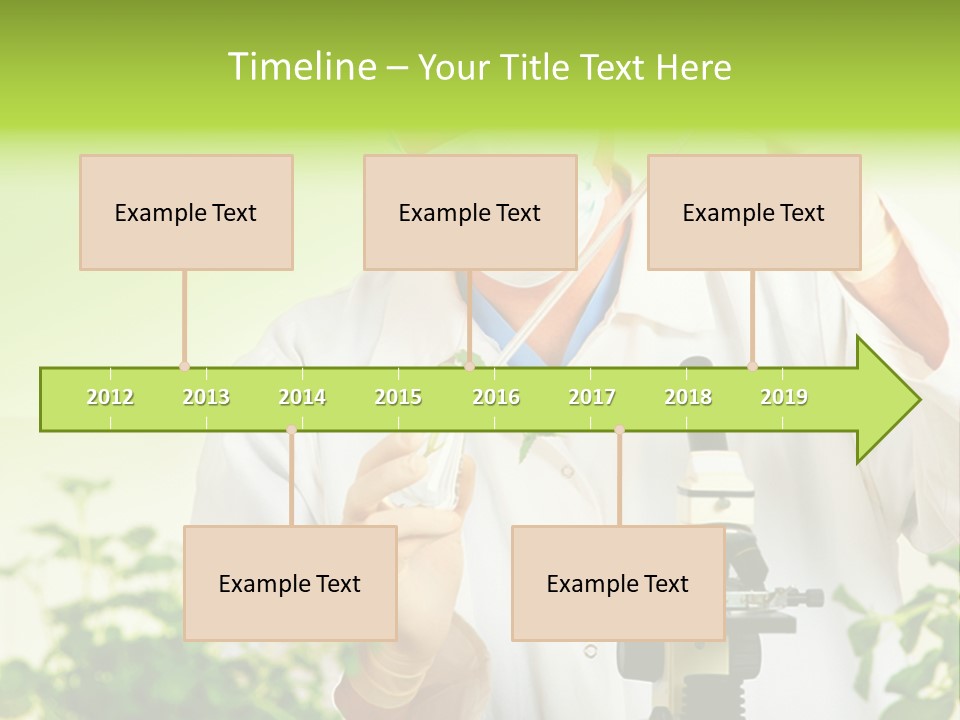 Timeline – Your Title Text Here

Example Text

Example Text

Example Text

2012 2013 2014 2015 2016 2017 2018 2019

Example Text

Example Text